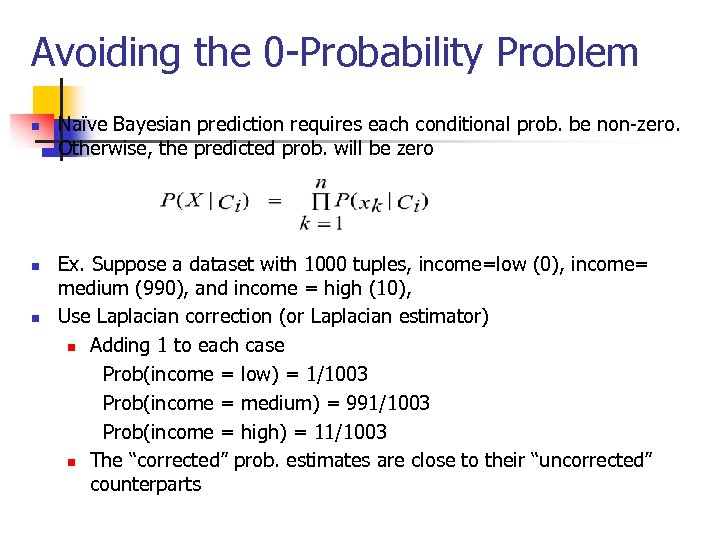 Avoiding the 0-Probability Problem

Naïve Bayesian prediction requires each conditional prob. be non-zero. Otherwise, the predicted prob. will be zero

$P(X|C_i) = \prod_{k=1}^{n} P(x_k|C_i)$

Ex. Suppose a dataset with 1000 tuples, income=low (0), income= medium (990), and income = high (10),

Use Laplacian correction (or Laplacian estimator)

Adding 1 to each case

Prob(income = low) = 1/1003

Prob(income = medium) = 991/1003

Prob(income = high) = 11/1003

The “corrected” prob. estimates are close to their “uncorrected” counterparts